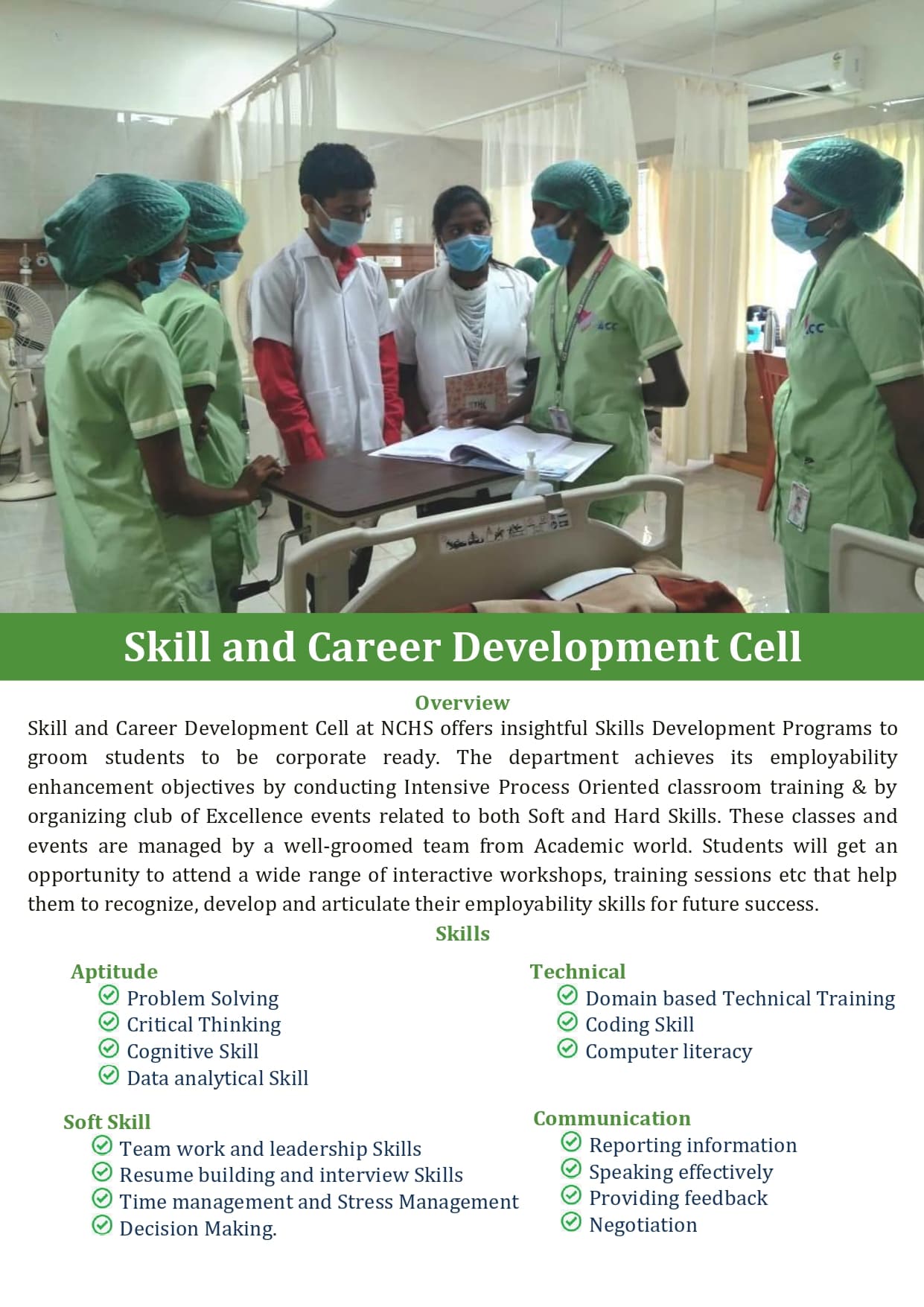 Skill and Career Development Cell

Overview

Skill and Career Development Cell at NCHS offers insightful Skills Development Programs to groom students to be corporate ready. The department achieves its employability enhancement objectives by conducting Intensive Process Oriented classroom training & by organizing club of Excellence events related to both Soft and Hard Skills. These classes and events are managed by a well-groomed team from Academic world. Students will get an opportunity to attend a wide range of interactive workshops, training sessions etc that help them to recognize, develop and articulate their employability skills for future success.

Skills

Aptitude
Problem Solving
Critical Thinking
Cognitive Skill
Data analytical Skill

Soft Skill
Team work and leadership Skills
Resume building and interview Skills
Time management and Stress Management
Decision Making.

Technical
Domain based Technical Training
Coding Skill
Computer literacy

Communication
Reporting information
Speaking effectively
Providing feedback
Negotiation